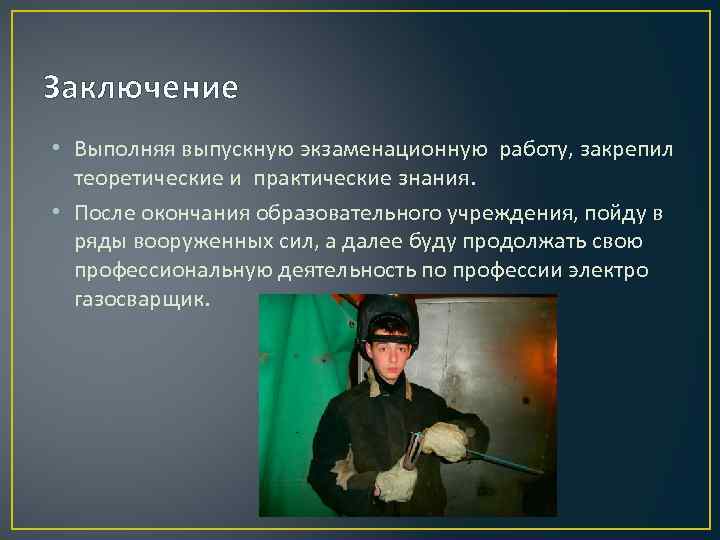 Заключение

• Выполняя выпускную экзаменационную работу, закрепил теоретические и практические знания.

• После окончания образовательного учреждения, пойду в ряды вооруженных сил, а далее буду продолжать свою профессиональную деятельность по профессии электро газосварщик.